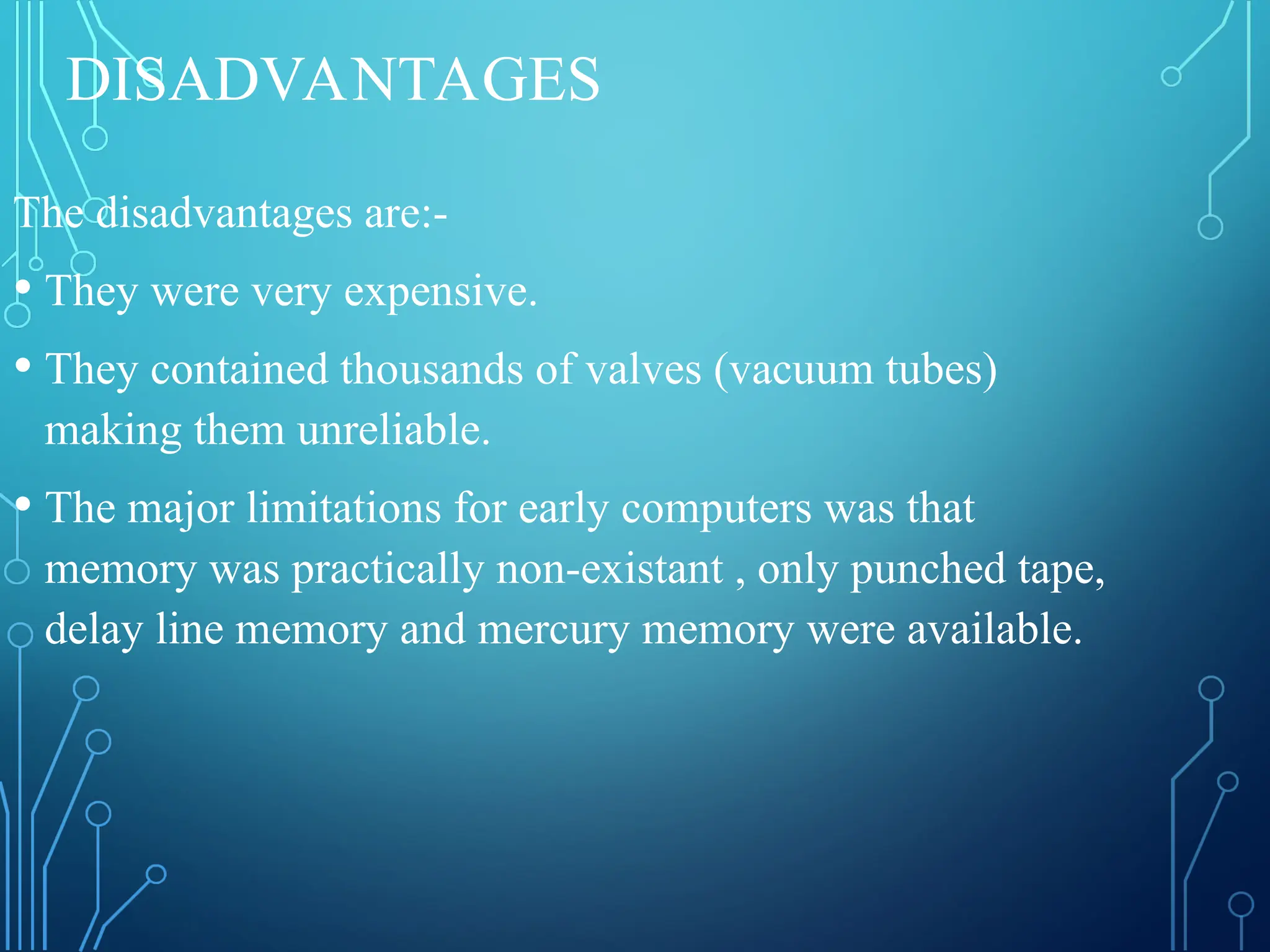 DISADVANTAGES

The disadvantages are:-

• They were very expensive.

• They contained thousands of valves (vacuum tubes) making them unreliable.

• The major limitations for early computers was that memory was practically non-existant , only punched tape, delay line memory and mercury memory were available.